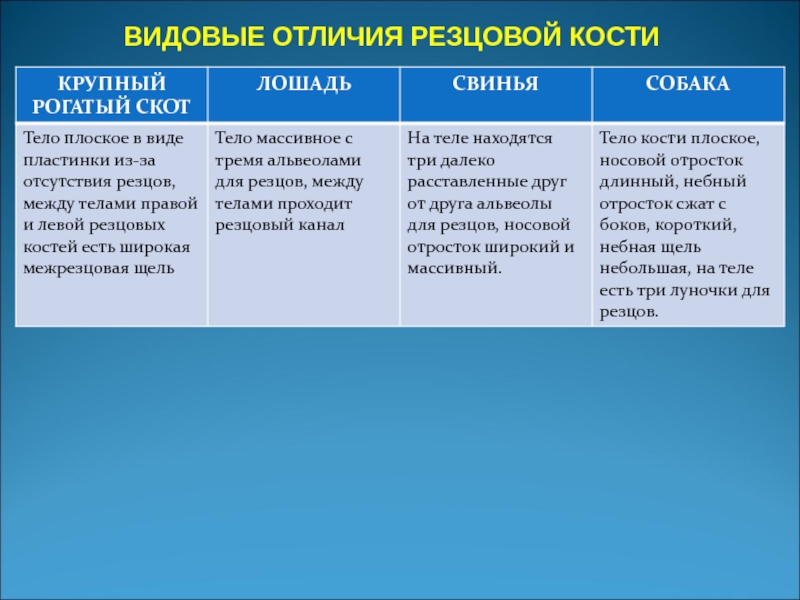 ВИДОВЫЕ ОТЛИЧИЯ РЕЗЦОВОЙ КОСТИ

| КРУПНЫЙ РОГАТЫЙ СКОТ | ЛОШАДЬ | СВИНЬЯ | СОБАКА |
|---|---|---|---|
| Тело плоское в виде пластинки из-за отсутствия резцов, между телами правой и левой резцовых костей есть широкая межрезцовая щель | Тело массивное с тремя альвеолами для резцов, между телами проходит резцовый канал | На теле находятся три далеко расставленные друг от друга альвеолы для резцов, носовой отросток широкий и массивный. | Тело кости плоское, носовой отросток длинный, небный отросток сжат с боков, короткий, небная щель небольшая, на теле есть три луночки для резцов. |